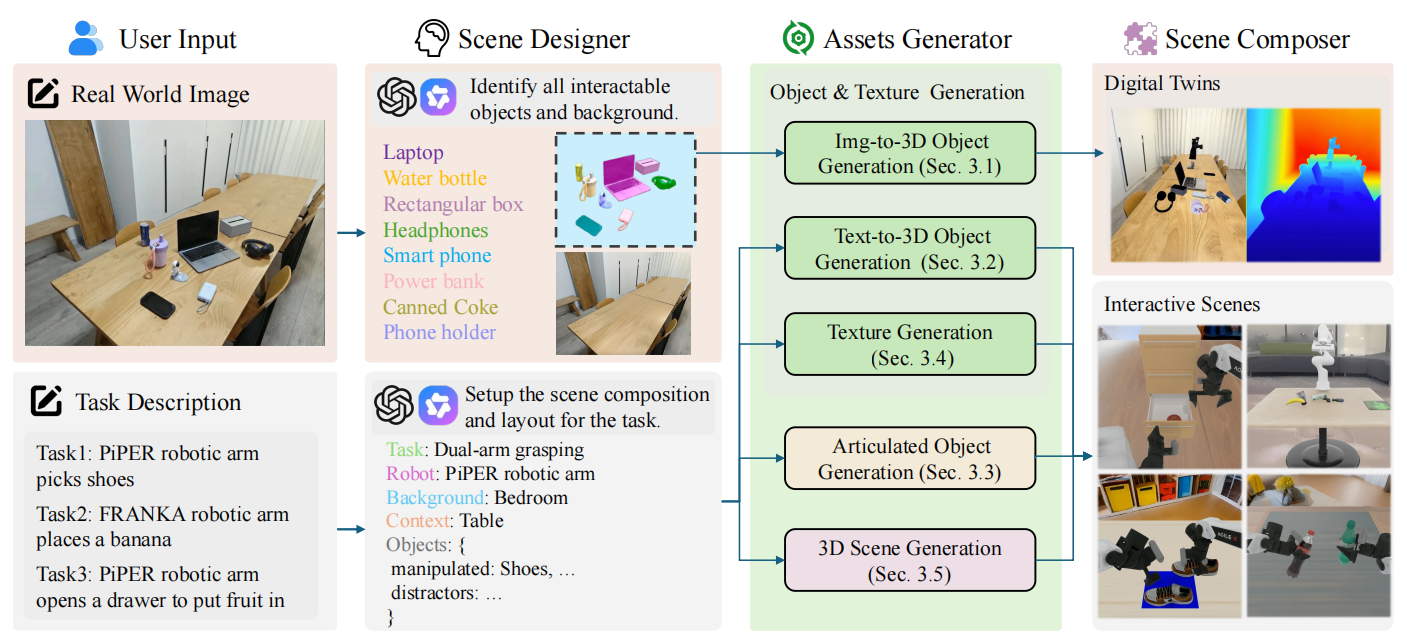 User Input

Real World Image

Task Description

Task1: PiPER robotic arm picks shoes

Task2: FRANKA robotic arm places a banana

Task3: PiPER robotic arm opens a drawer to put fruit in

Scene Designer

Identify all interactable objects and background.

Laptop
Water bottle
Rectangular box
Headphones
Smart phone
Power bank
Canned Coke
Phone holder

Setup the scene composition and layout for the task.

Task: Dual-arm grasping
Robot: PiPER robotic arm
Background: Bedroom
Context: Table
Objects: {
manipulated: Shoes, …
distractors: …
}

Assets Generator

Object & Texture Generation

Img-to-3D Object Generation (Sec. 3.1)

Text-to-3D Object Generation (Sec. 3.2)

Texture Generation (Sec. 3.4)

Articulated Object Generation (Sec. 3.3)

3D Scene Generation (Sec. 3.5)

Scene Composer

Digital Twins

Interactive Scenes